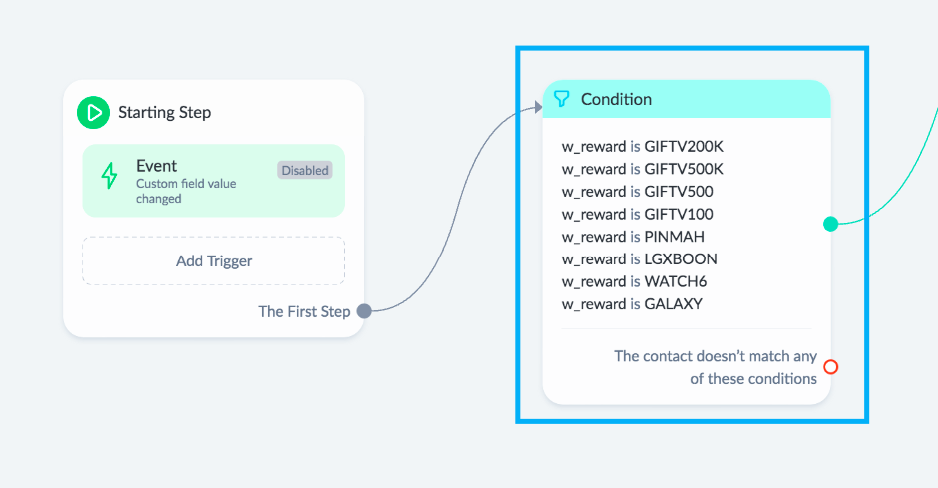 Starting Step

Event
Custom field value changed
Disabled

Add Trigger

The First Step

Condition

w_reward is GIFTV200K
w_reward is GIFTV500K
w_reward is GIFTV500
w_reward is GIFTV100
w_reward is PINMAH
w_reward is LGXBOON
w_reward is WATCH6
w_reward is GALAXY

The contact doesn't match any of these conditions